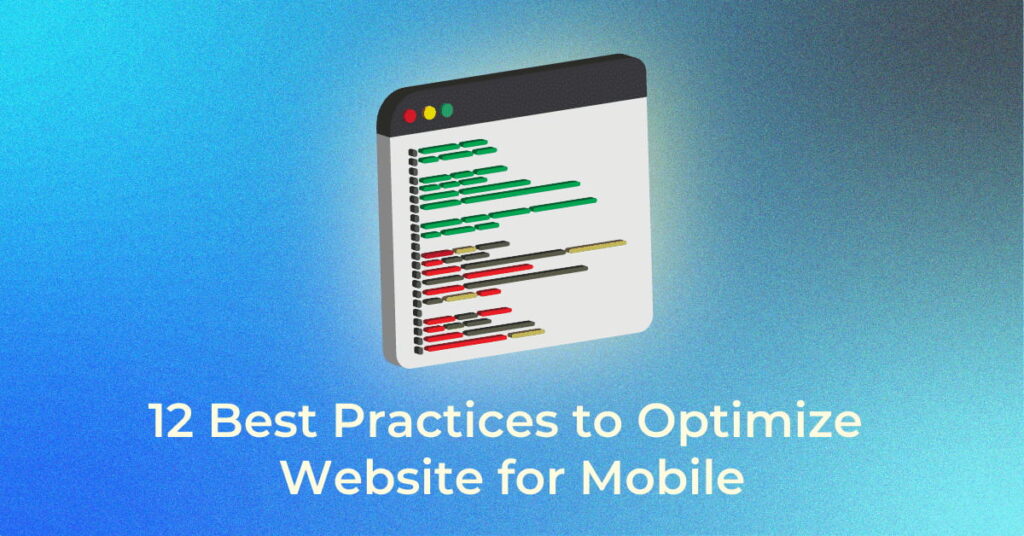 12 Best Practices to Optimize Website for Mobile